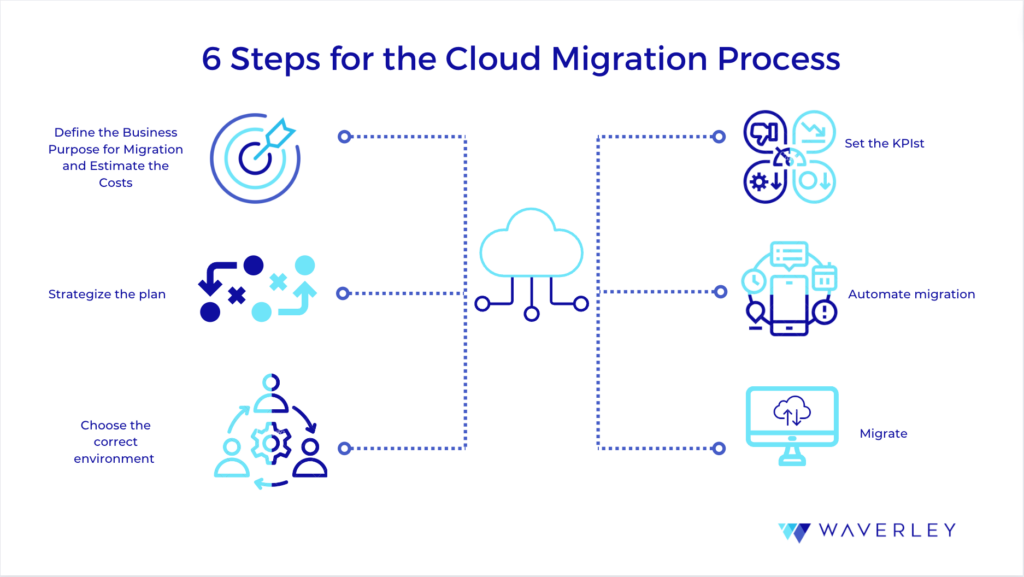 6 Steps for the Cloud Migration Process

Define the Business Purpose for Migration and Estimate the Costs

Strategize the plan

Choose the correct environment

Set the KPIst

Automate migration

Migrate

WAVERLEY